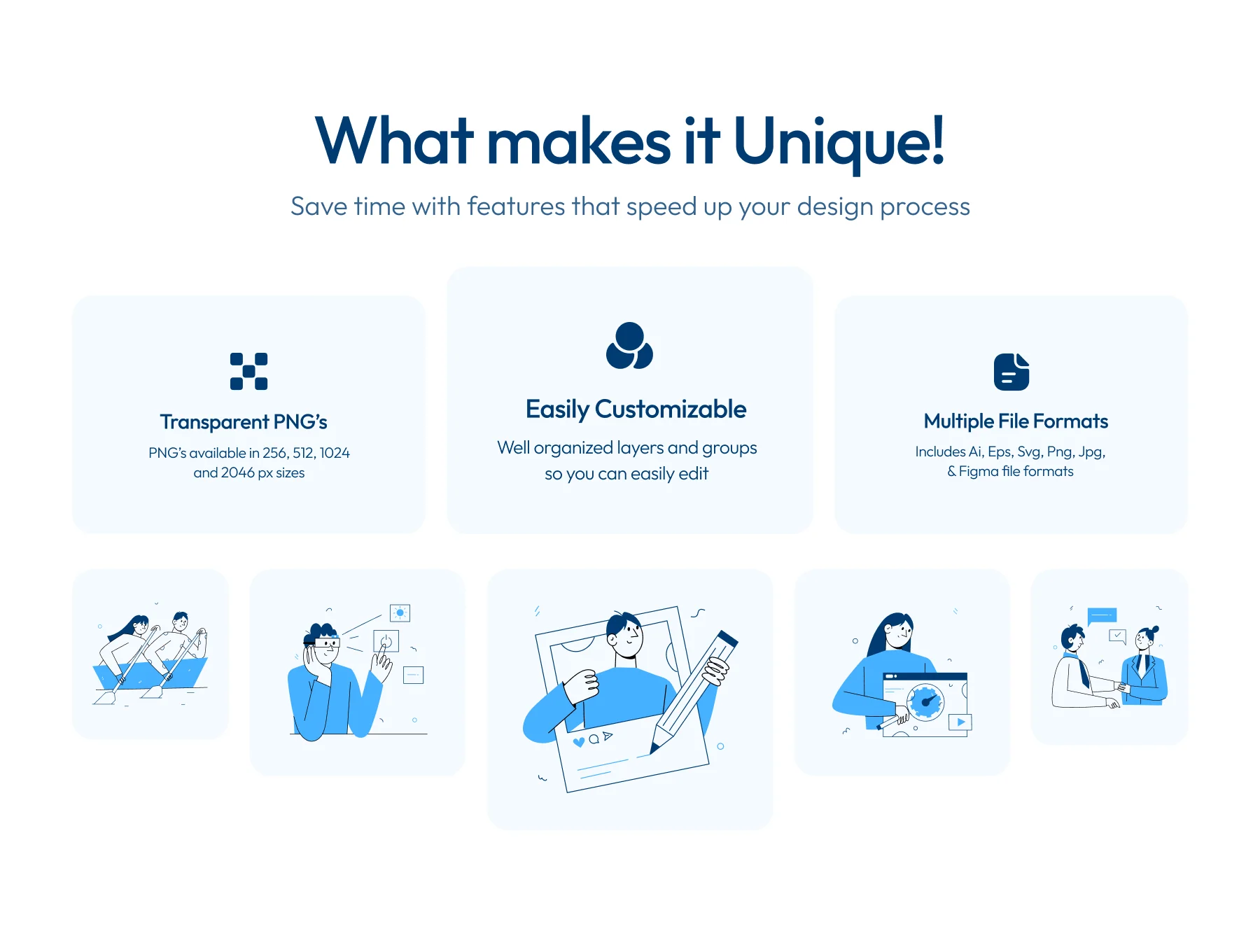 What makes it Unique!

Save time with features that speed up your design process

Transparent PNG's

PNG's available in 256, 512, 1024 and 2046 px sizes

Easily Customizable

Well organized layers and groups so you can easily edit

Multiple File Formats

Includes Ai, Eps, Svg, Png, Jpg, & Figma file formats